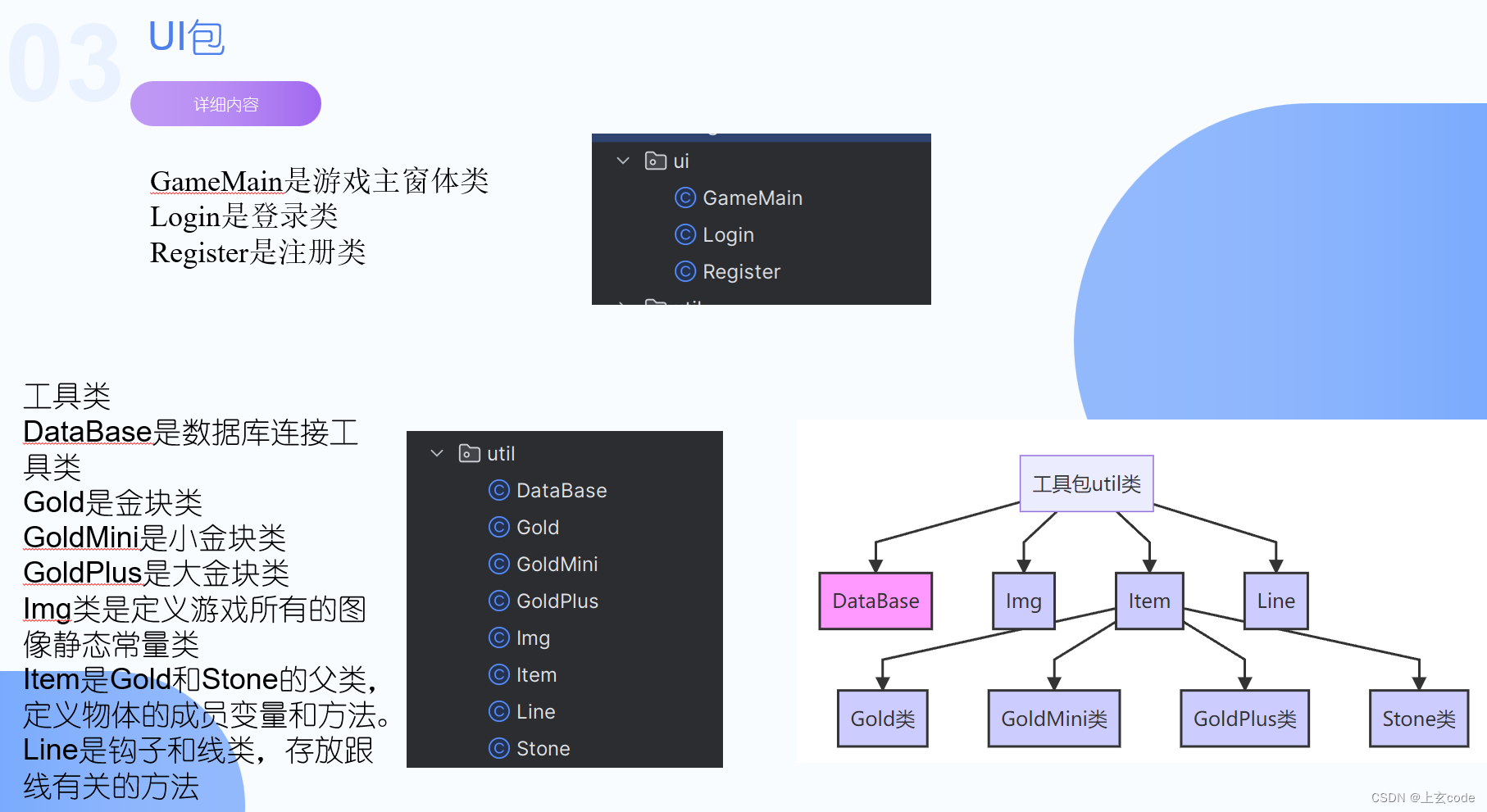 03 UI包

详细内容

GameMain是游戏主窗体类
Login是登录类
Register是注册类

ui
GameMain
Login
Register

工具类
DataBase是数据库连接工具类
Gold是金块类
GoldMini是小金块类
GoldPlus是大金块类
Img类是定义游戏所有的图像静态常量类
Item是Gold和Stone的父类，定义物体的成员变量和方法。
Line是钩子和线类，存放跟线有关的方法

util
DataBase
Gold
GoldMini
GoldPlus
Img
Item
Line
Stone

工具包util类
DataBase
Img
Item
Line
Gold类
GoldMini类
GoldPlus类
Stone类

CSDN @上玄code